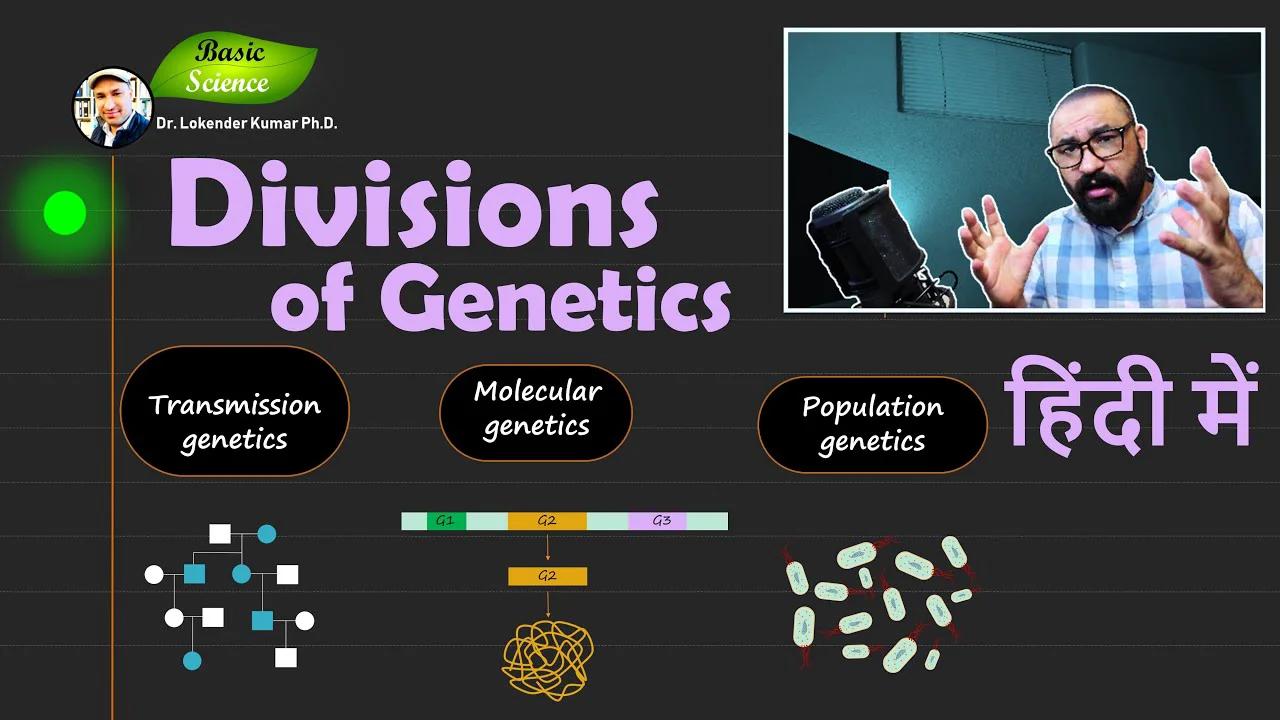 Basic Science

Dr. Lokender Kumar Ph.D.

Divisions of Genetics

Transmission genetics

Molecular genetics

Population genetics

हिंदी में

G1

G2

G3

G2